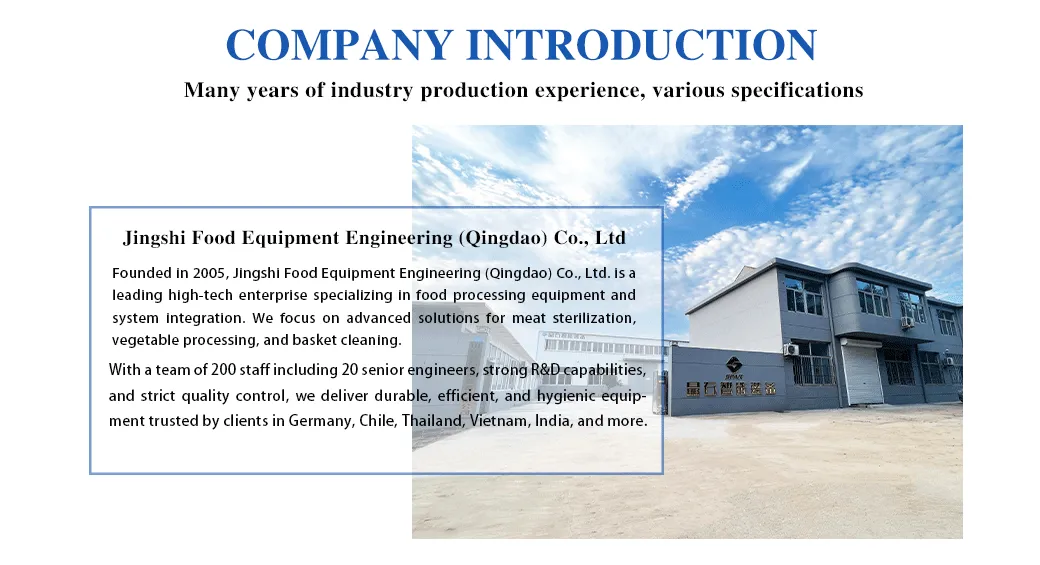 COMPANY INTRODUCTION

Many years of industry production experience, various specifications

Jingshi Food Equipment Engineering (Qingdao) Co., Ltd

Founded in 2005, Jingshi Food Equipment Engineering (Qingdao) Co., Ltd. is a leading high-tech enterprise specializing in food processing equipment and system integration. We focus on advanced solutions for meat sterilization, vegetable processing, and basket cleaning.

With a team of 200 staff including 20 senior engineers, strong R&D capabilities, and strict quality control, we deliver durable, efficient, and hygienic equipment trusted by clients in Germany, Chile, Thailand, Vietnam, India, and more.

晶石智能装备